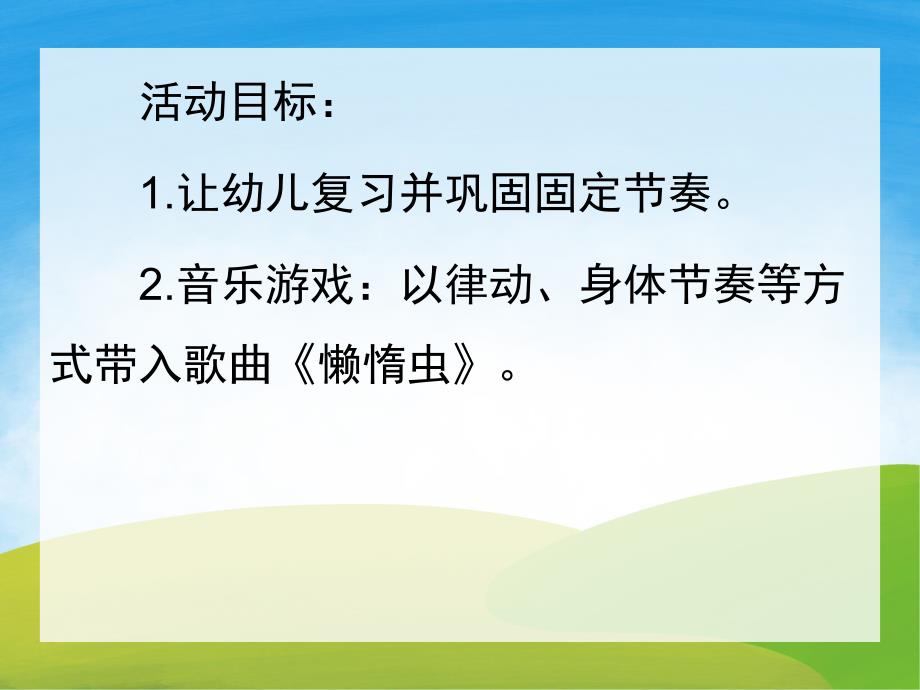 活动目标：

1.让幼儿复习并巩固固定节奏。

2.音乐游戏：以律动、身体节奏等方式带入歌曲《懒惰虫》。